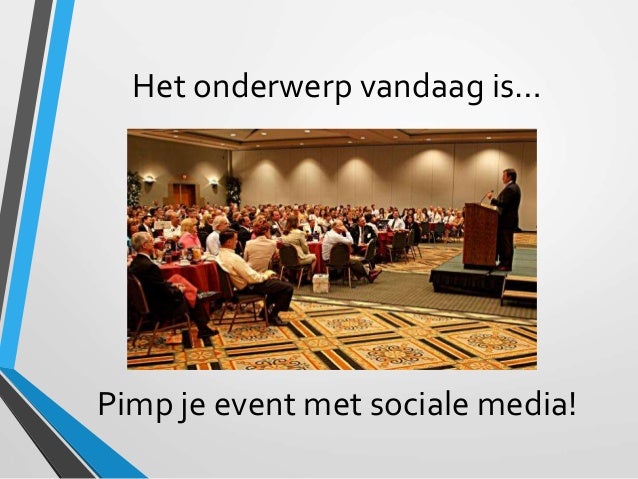 Het onderwerp vandaag is...

Pimp je event met sociale media!